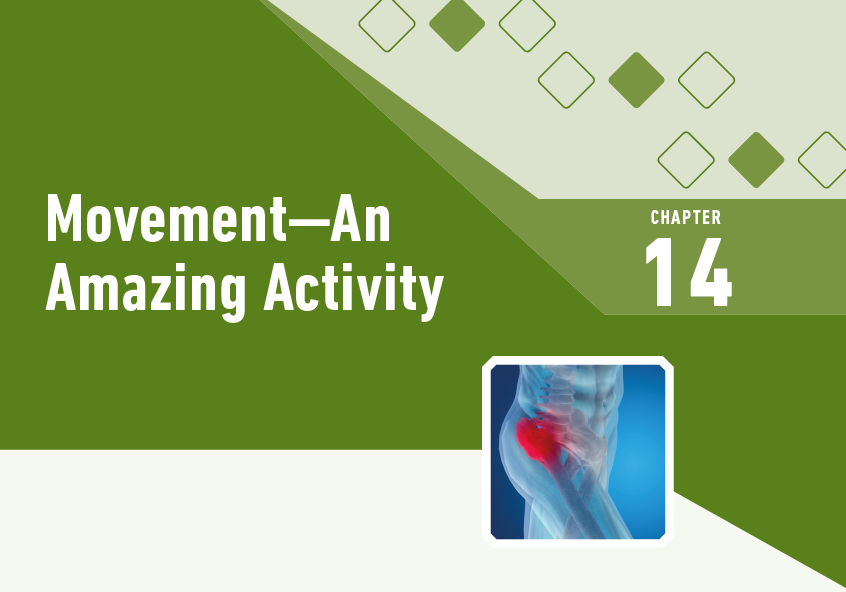 Movement—An Amazing Activity

CHAPTER

14